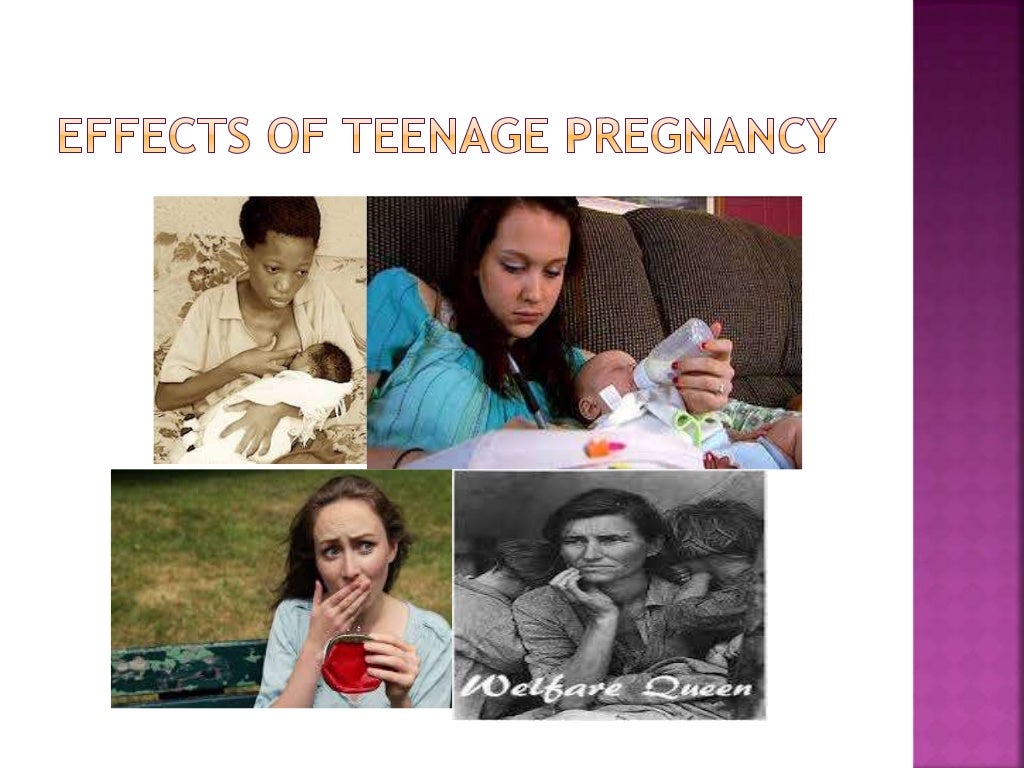 EFFECTS OF TEENAGE PREGNANCY

Welfare Queen